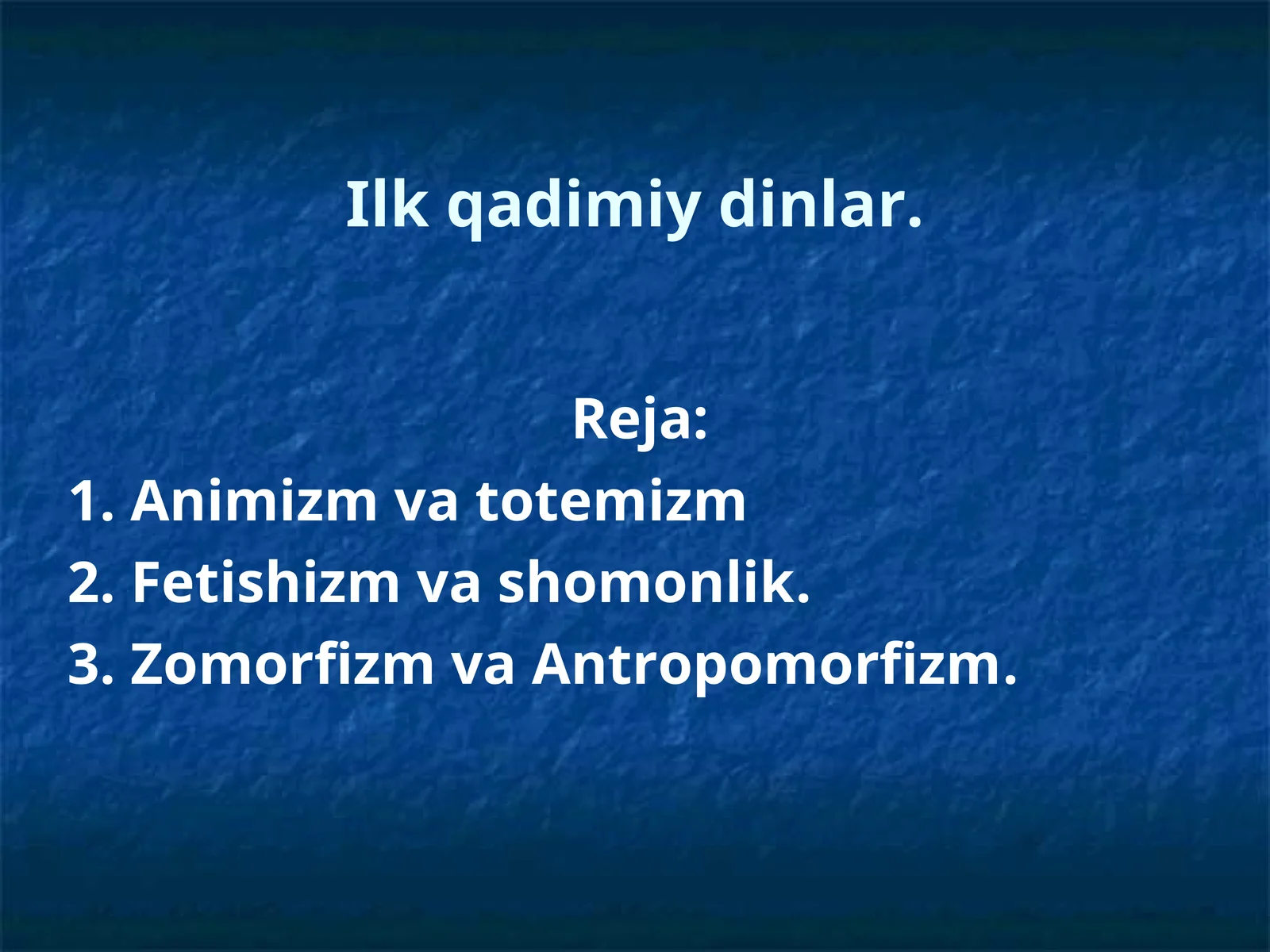 Ilk qadimiy dinlar.

Reja:

1. Animizm va totemizm
2. Fetishizm va shomonlik.
3. Zomorfizm va Antropomorfizm.